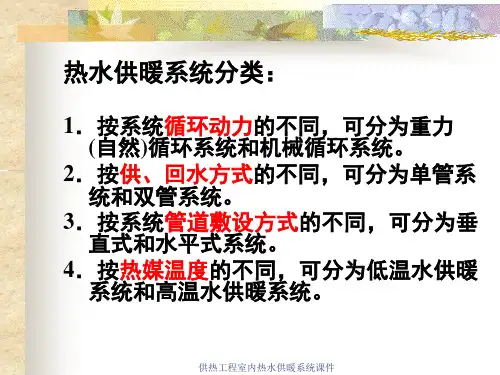 热水供暖系统分类：

1. 按系统循环动力的不同，可分为重力(自然)循环系统和机械循环系统。

2. 按供、回水方式的不同，可分为单管系统和双管系统。

3. 按系统管道敷设方式的不同，可分为垂直式和水平式系统。

4. 按热媒温度的不同，可分为低温水供暖系统和高温水供暖系统。

供热工程室内热水供暖系统课件